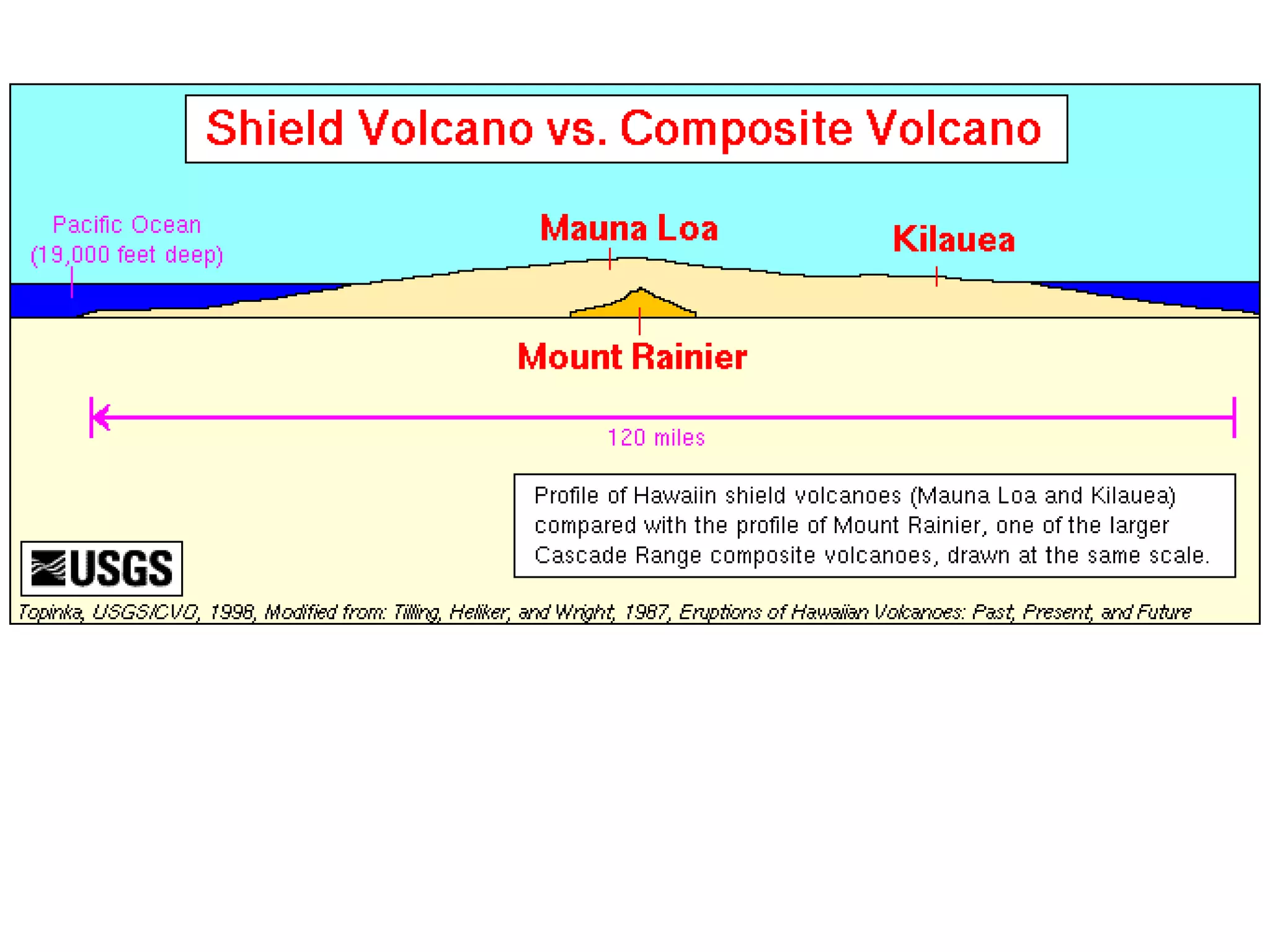 Shield Volcano vs. Composite Volcano

Pacific Ocean (19,000 feet deep)

Mauna Loa

Kilauea

Mount Rainier

120 miles

Profile of Hawaiin shield volcanoes (Mauna Loa and Kilauea) compared with the profile of Mount Rainier, one of the larger Cascade Range composite volcanoes, drawn at the same scale.

USGS

Topinka, USGS/CVO, 1998, Modified from: Tilling, Heliker, and Wright, 1987, Eruptions of Hawaiian Volcanoes: Past, Present, and Future